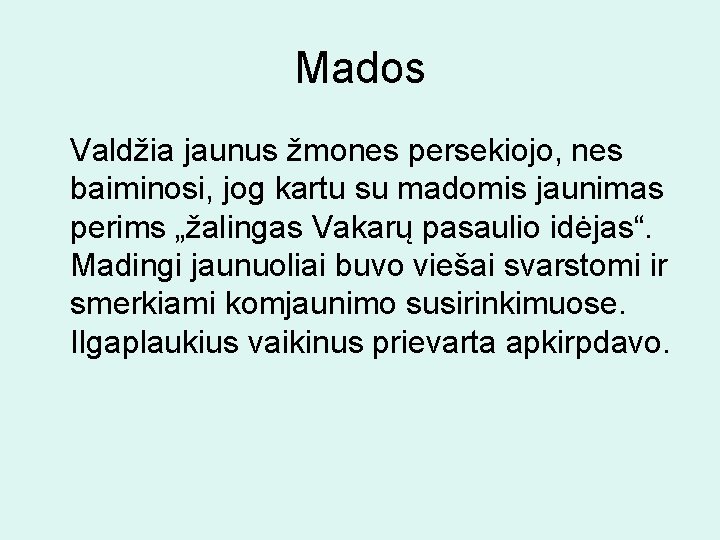 Mados

Valdžia jaunus žmones persekiojo, nes baiminosi, jog kartu su madomis jaunimas perims „žalingas Vakarų pasaulio idėjas“. Madingi jaunuoliai buvo viešai svarstomi ir smerkiami komjaunimo susirinkimuose. Ilgaplaukius vaikinus prievarta apkirpdavo.